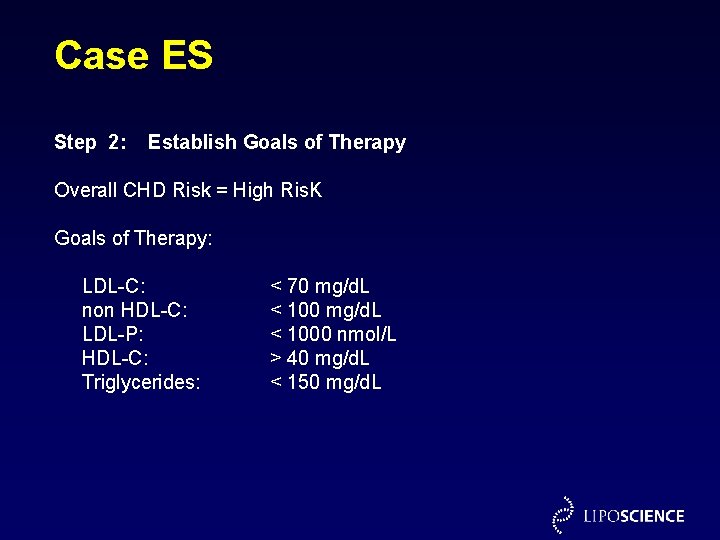 Case ES

Step 2: Establish Goals of Therapy

Overall CHD Risk = High RisK

Goals of Therapy:

LDL-C: < 70 mg/dL
non HDL-C: < 100 mg/dL
LDL-P: < 1000 nmol/L
HDL-C: > 40 mg/dL
Triglycerides: < 150 mg/dL

LIPOSCIENCE